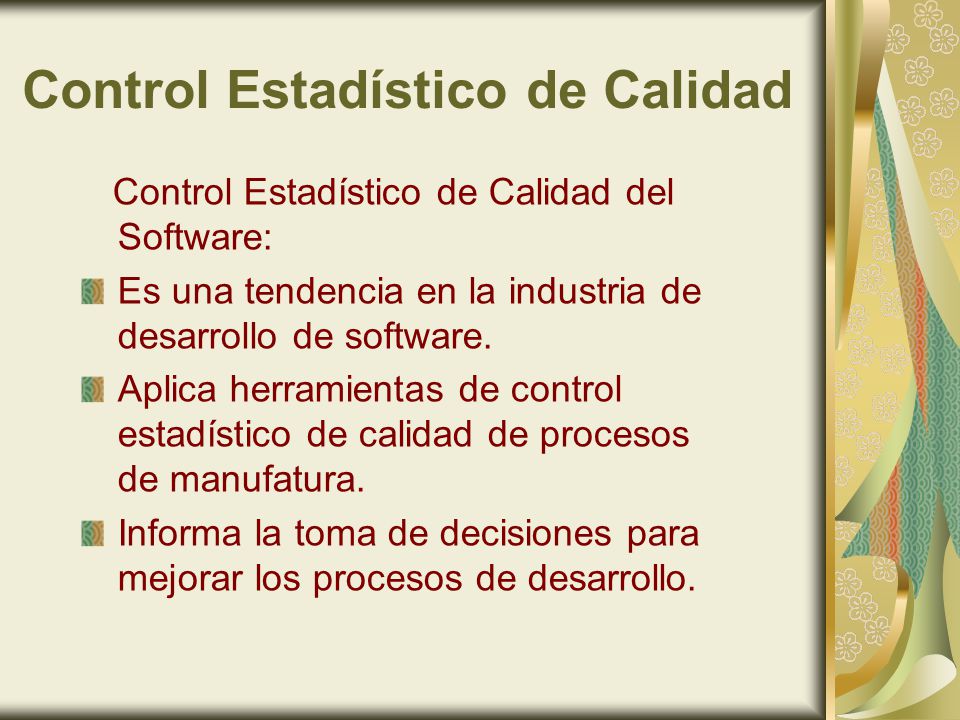 Control Estadístico de Calidad

Control Estadístico de Calidad del Software:

Es una tendencia en la industria de desarrollo de software.

Aplica herramientas de control estadístico de calidad de procesos de manufatura.

Informa la toma de decisiones para mejorar los procesos de desarrollo.